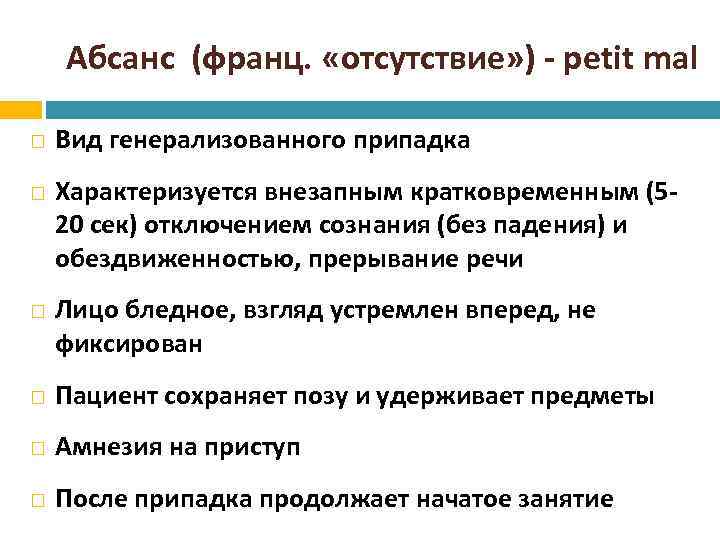 Абсанс (франц. «отсутствие») - petit mal

Вид генерализованного припадка

Характеризуется внезапным кратковременным (5-20 сек) отключением сознания (без падения) и обездвиженностью, прерывание речи

Лицо бледное, взгляд устремлен вперед, не фиксирован

Пациент сохраняет позу и удерживает предметы

Амнезия на приступ

После припадка продолжает начатое занятие